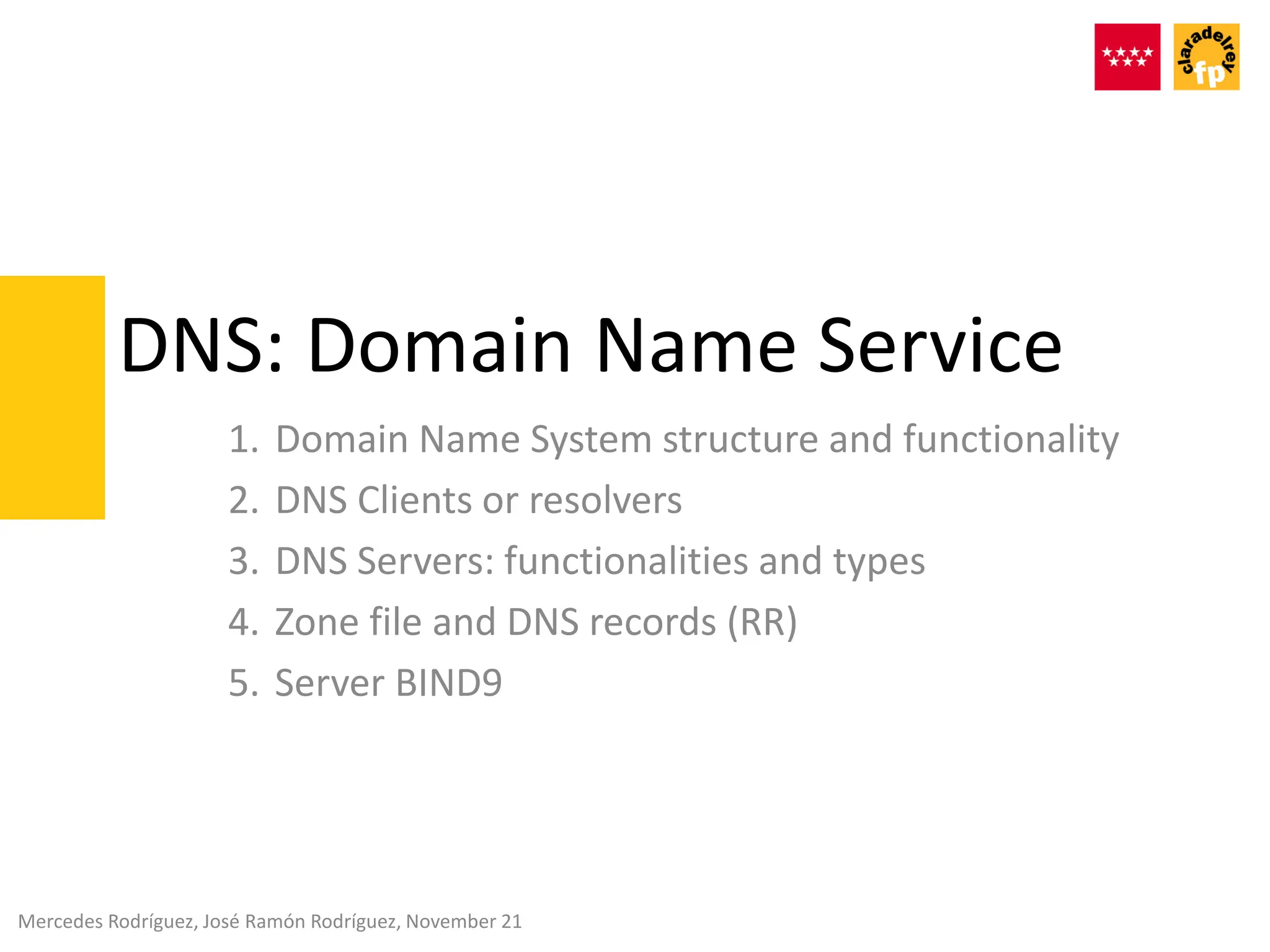 claradelrey fp

DNS: Domain Name Service

1. Domain Name System structure and functionality
2. DNS Clients or resolvers
3. DNS Servers: functionalities and types
4. Zone file and DNS records (RR)
5. Server BIND9

Mercedes Rodríguez, José Ramón Rodríguez, November 21